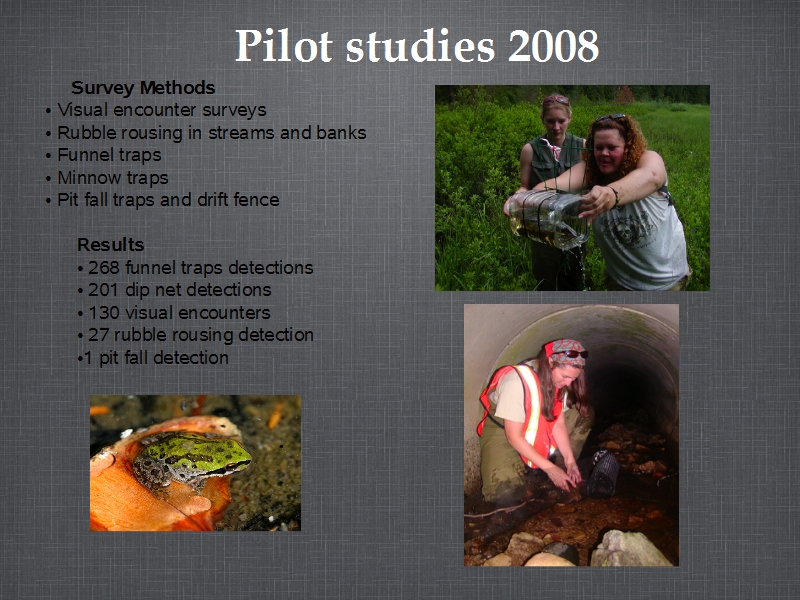 Pilot studies 2008

Survey Methods
• Visual encounter surveys
• Rubble rousing in streams and banks
• Funnel traps
• Minnow traps
• Pit fall traps and drift fence

Results
• 268 funnel traps detections
• 201 dip net detections
• 130 visual encounters
• 27 rubble rousing detection
•1 pit fall detection